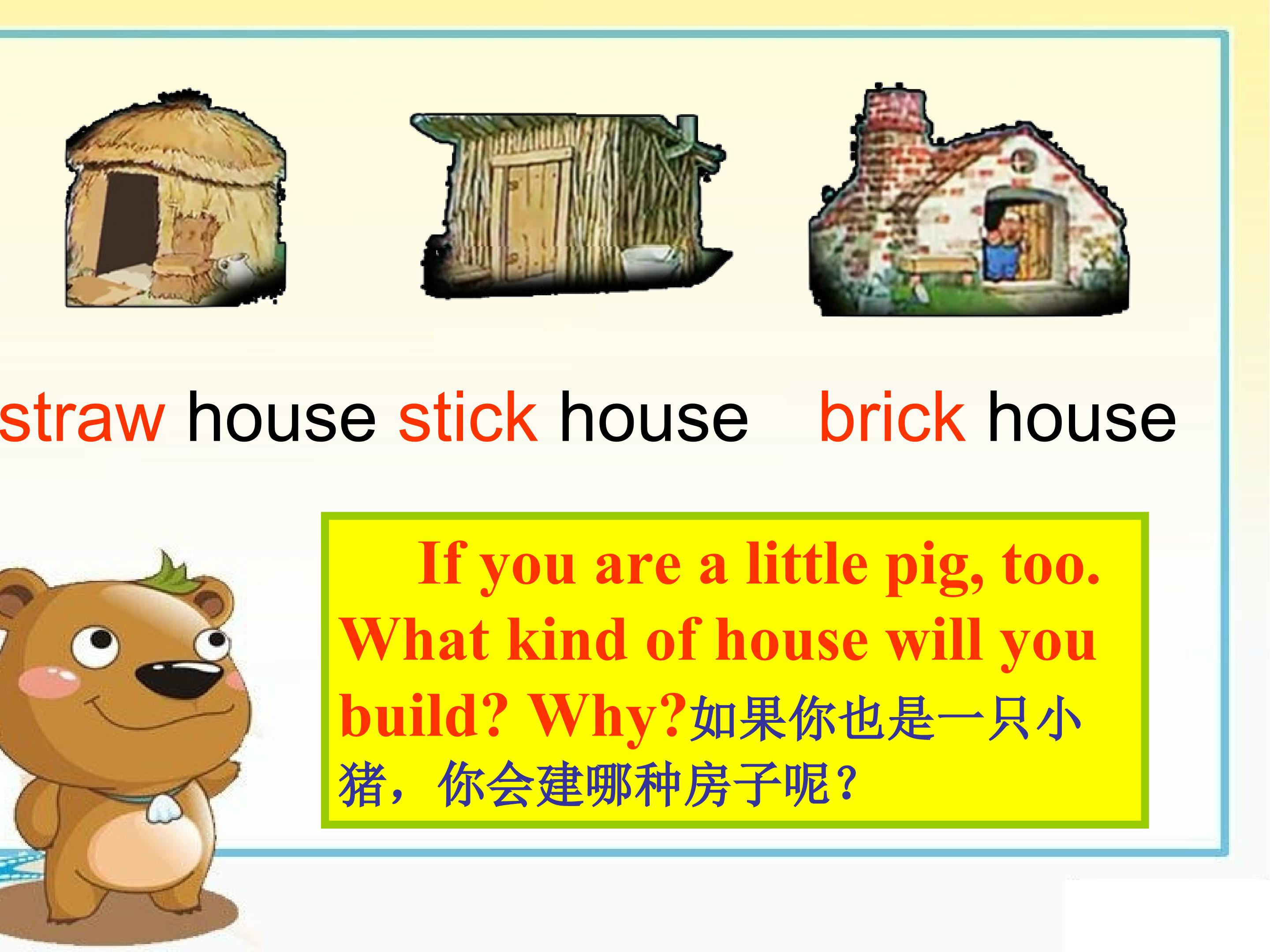 straw house stick house brick house

If you are a little pig, too. What kind of house will you build? Why?如果你也是一只小猪，你会建哪种房子呢？